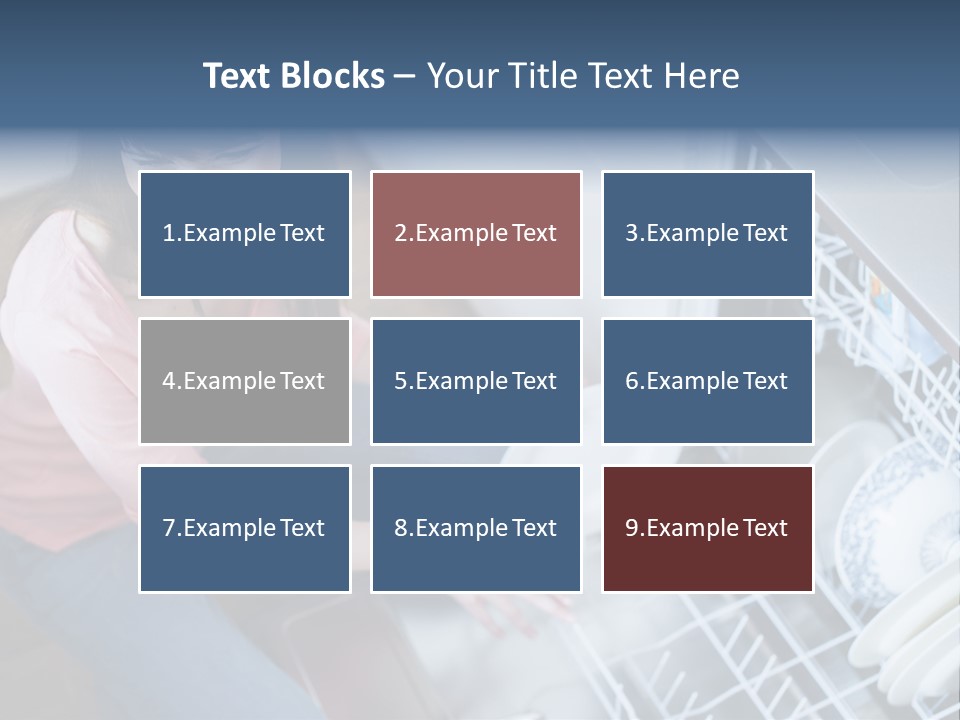 Text Blocks – Your Title Text Here

1.Example Text

2.Example Text

3.Example Text

4.Example Text

5.Example Text

6.Example Text

7.Example Text

8.Example Text

9.Example Text